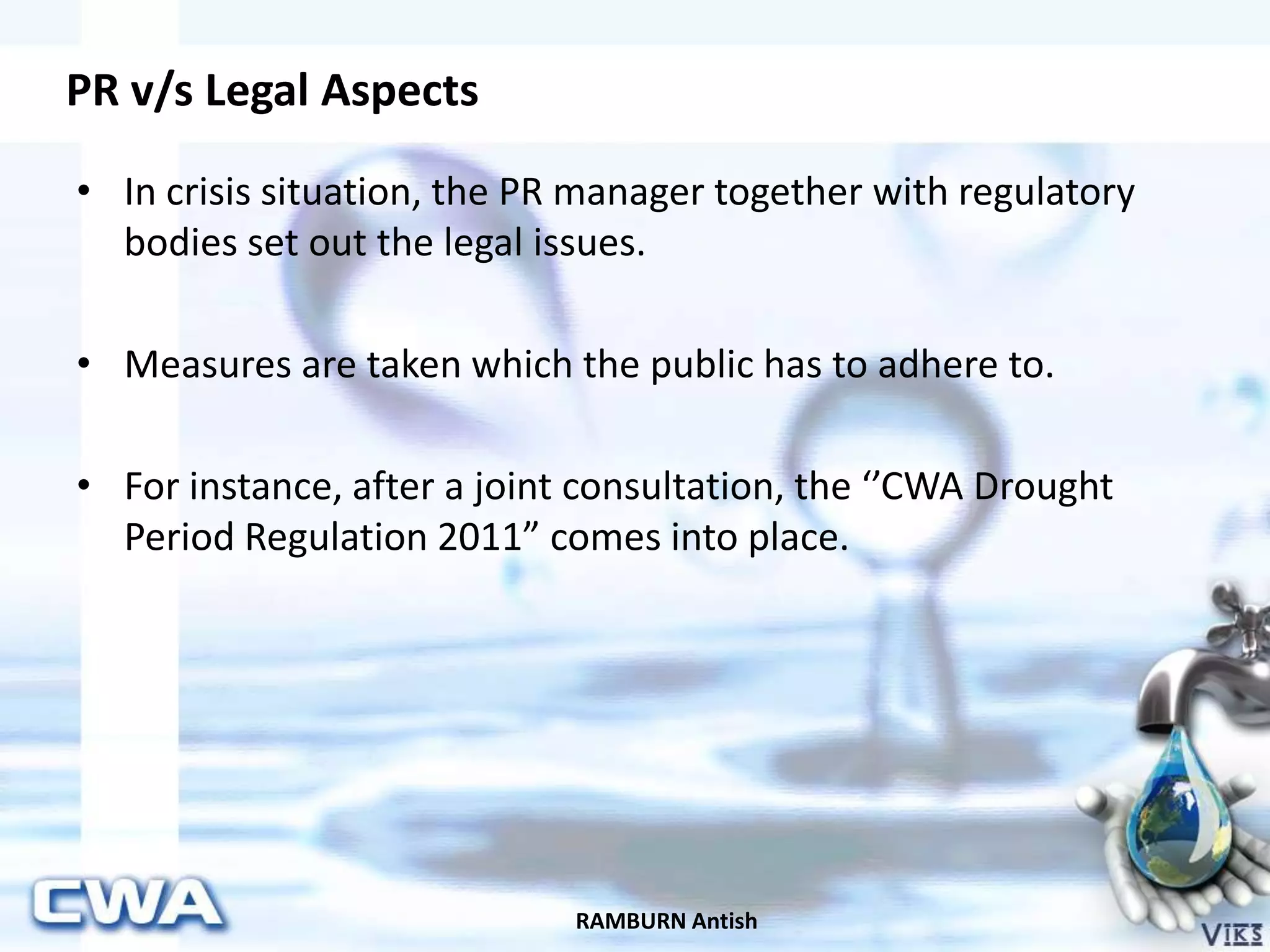 PR v/s Legal Aspects

• In crisis situation, the PR manager together with regulatory bodies set out the legal issues.

• Measures are taken which the public has to adhere to.

• For instance, after a joint consultation, the ‘’CWA Drought Period Regulation 2011” comes into place.

CWA

RAMBURN Antish

VIKS